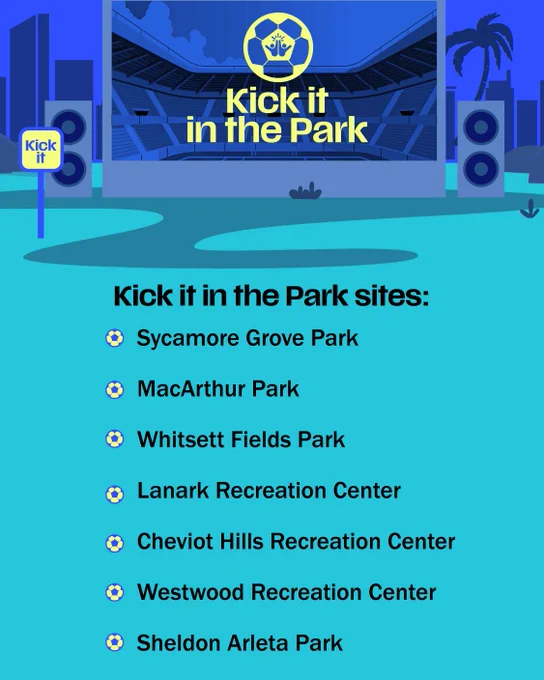 Kick it in the Park

Kick it

Kick it in the Park sites:

Sycamore Grove Park

MacArthur Park

Whitsett Fields Park

Lanark Recreation Center

Cheviot Hills Recreation Center

Westwood Recreation Center

Sheldon Arleta Park